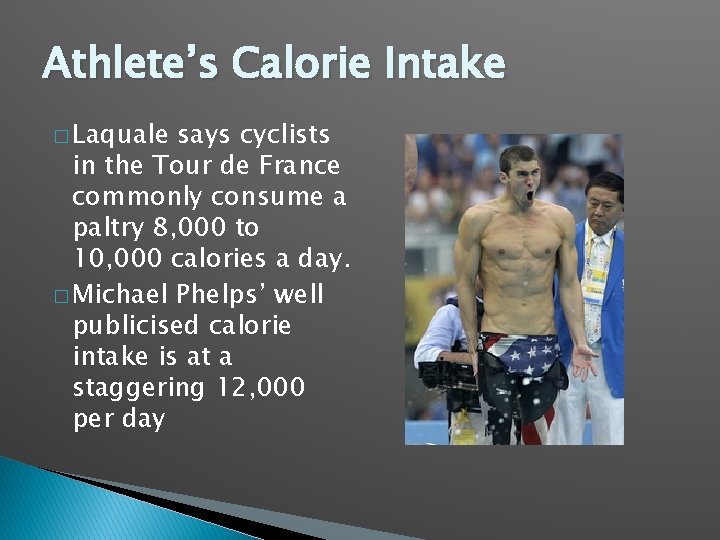 Athlete's Calorie Intake

□ Laquale says cyclists in the Tour de France commonly consume a paltry 8,000 to 10,000 calories a day.

□ Michael Phelps' well publicised calorie intake is at a staggering 12,000 per day